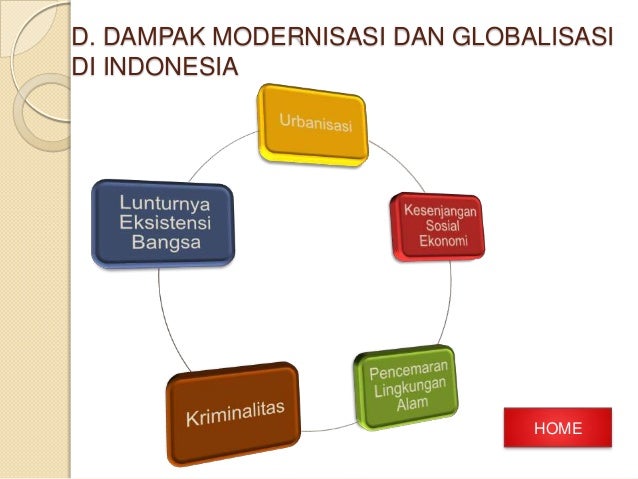 D. DAMPAK MODERNISASI DAN GLOBALISASI DI INDONESIA

Urbanisasi

Kesenjangan Sosial Ekonomi

Pencemaran Lingkungan Alam

Kriminalitas

Lunturnya Eksistensi Bangsa

HOME